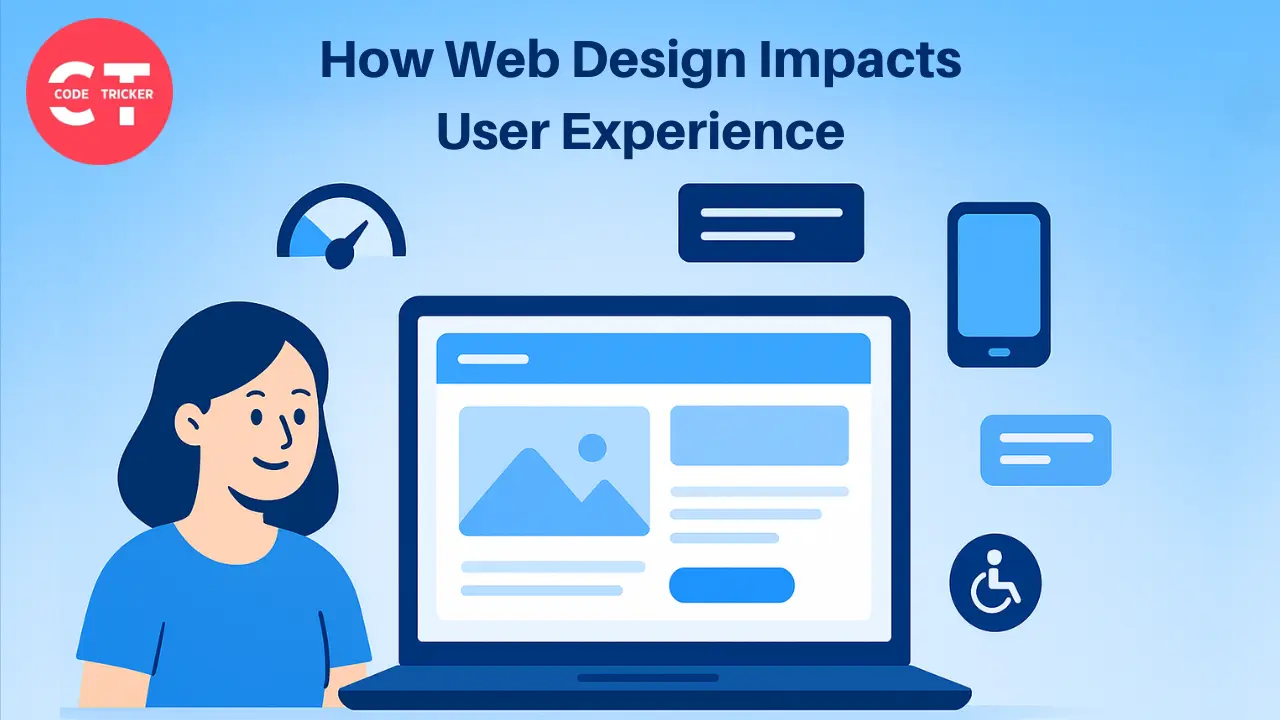 CT
CODE TRICKER

How Web Design Impacts User Experience